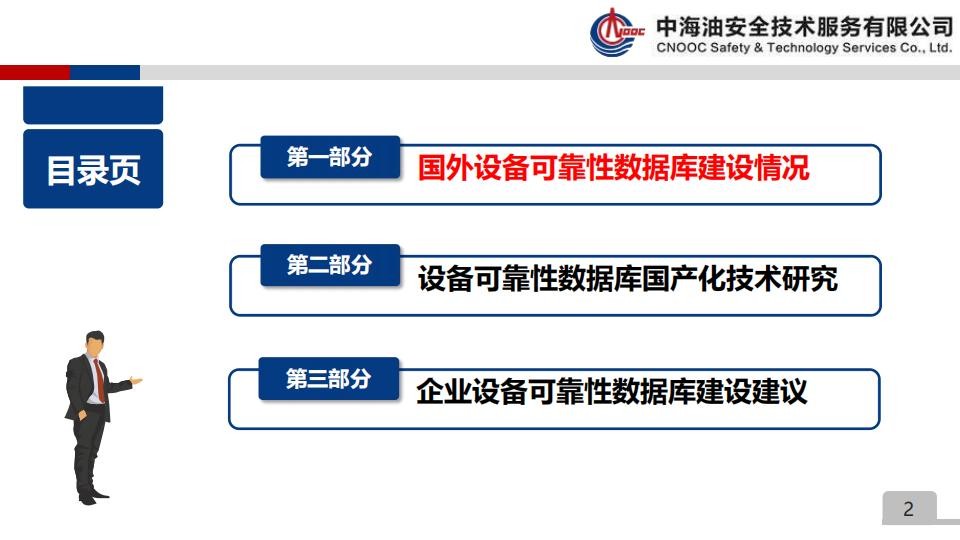 CNOOC 中海油安全技术服务有限公司
CNOOC Safety & Technology Services Co., Ltd.

目录页

第一部分 国外设备可靠性数据库建设情况

第二部分 设备可靠性数据库国产化技术研究

第三部分 企业设备可靠性数据库建设建议

2